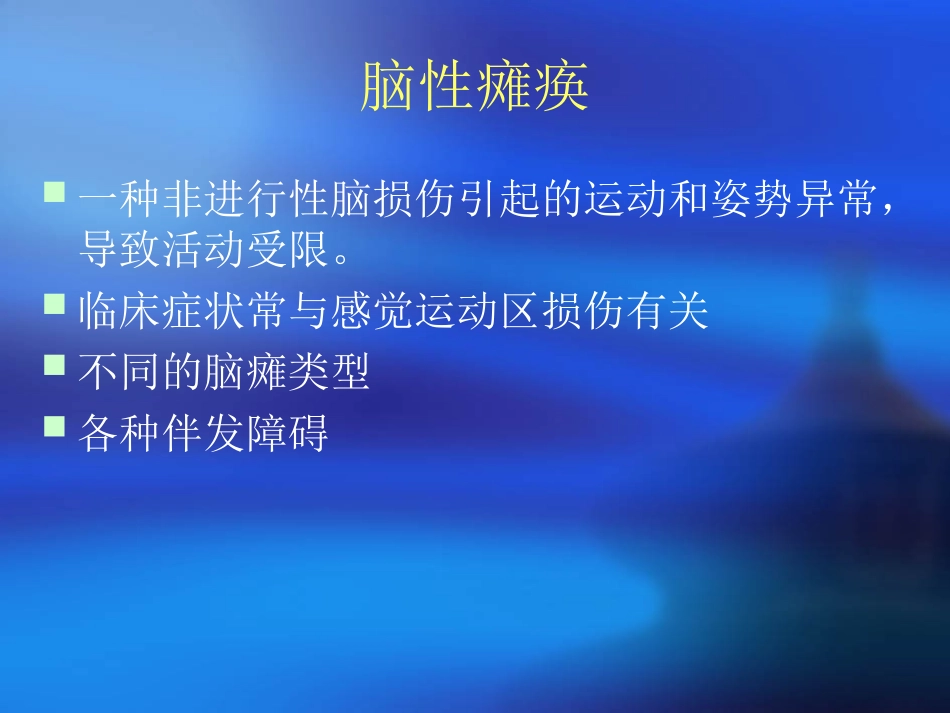 脑性瘫痪

■ 一种非进行性脑损伤引起的运动和姿势异常，导致活动受限。
■ 临床症状常与感觉运动区损伤有关
■ 不同的脑瘫类型
■ 各种伴发障碍